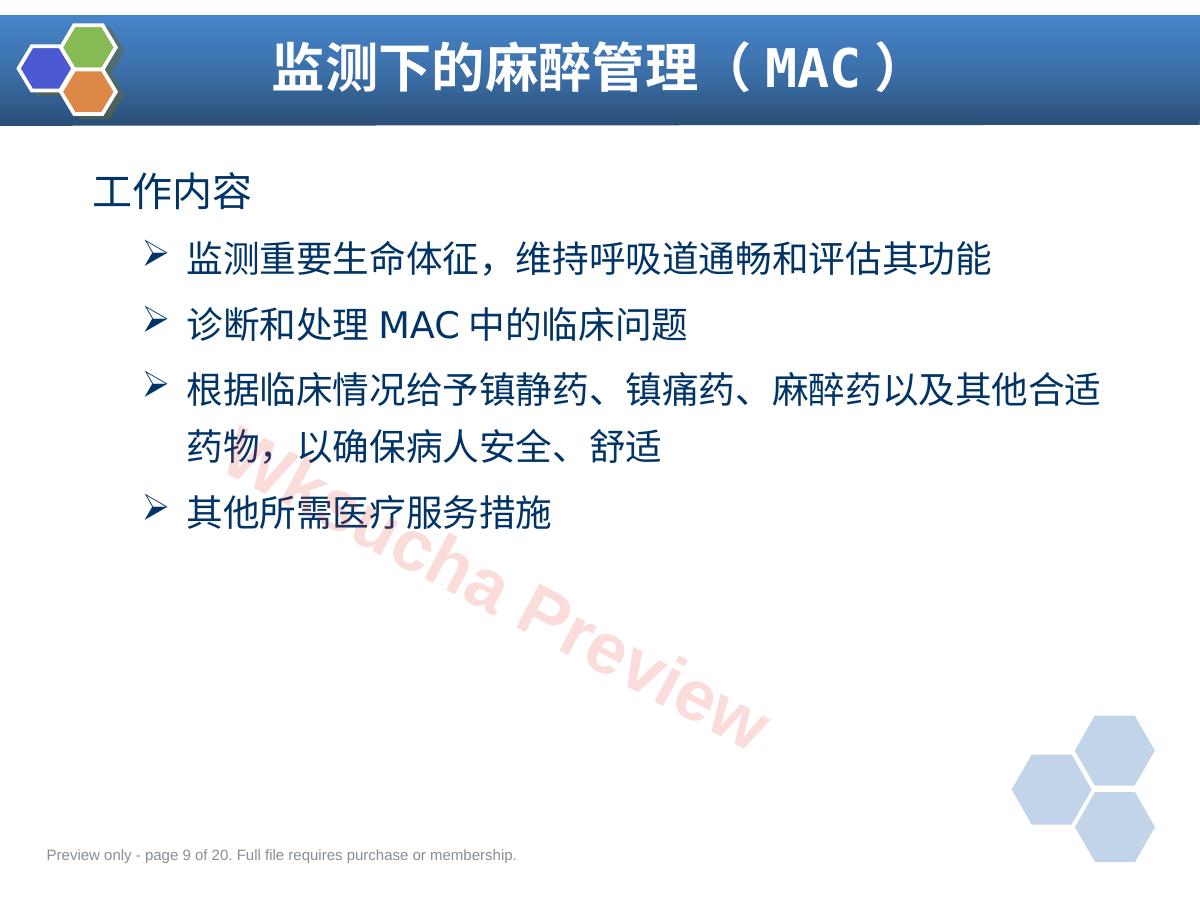 监测下的麻醉管理（MAC）

工作内容

➢ 监测重要生命体征，维持呼吸道通畅和评估其功能

➢ 诊断和处理 MAC 中的临床问题

➢ 根据临床情况给予镇静药、镇痛药、麻醉药以及其他合适药物，以确保病人安全、舒适

➢ 其他所需医疗服务措施

Wksucha Preview

Preview only - page 9 of 20. Full file requires purchase or membership.